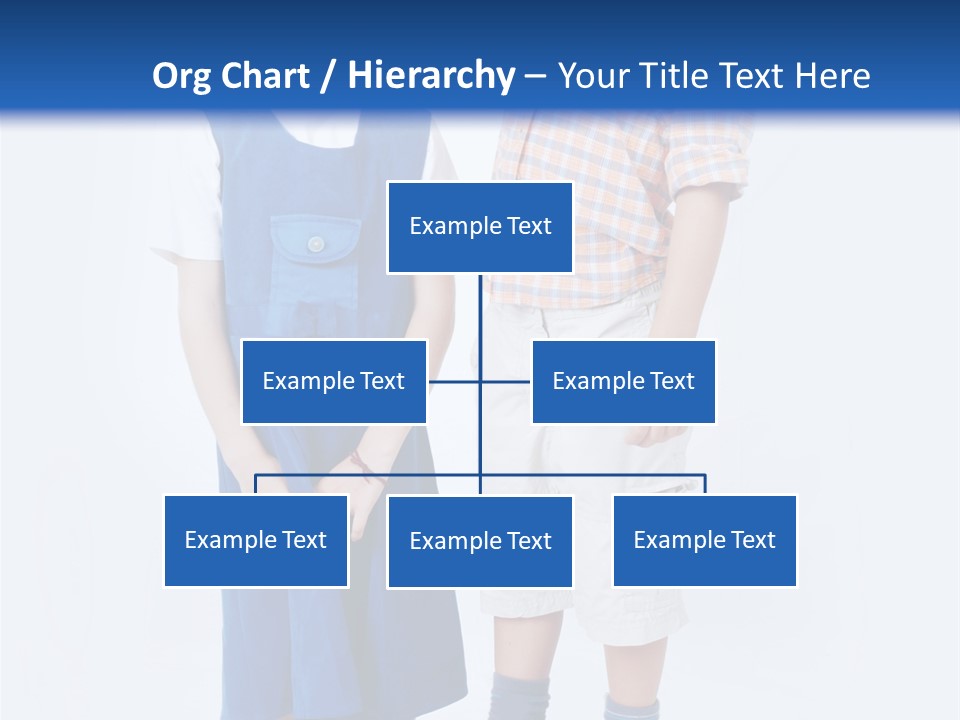 Org Chart / Hierarchy – Your Title Text Here

Example Text

Example Text

Example Text

Example Text

Example Text

Example Text